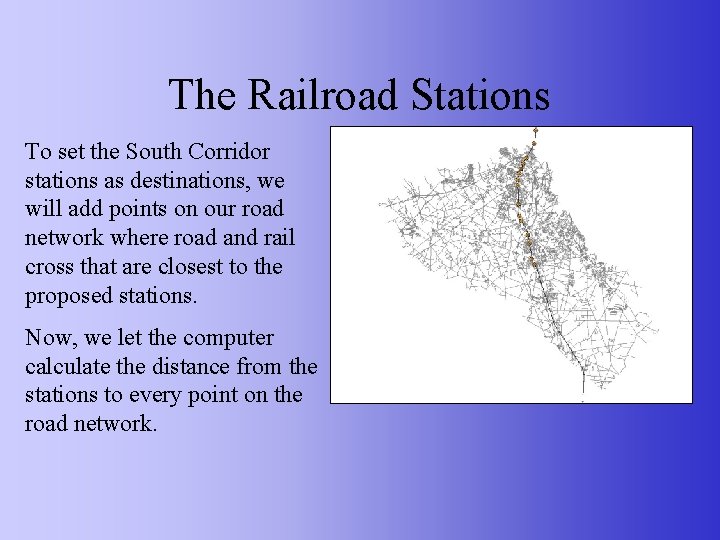 The Railroad Stations

To set the South Corridor stations as destinations, we will add points on our road network where road and rail cross that are closest to the proposed stations.

Now, we let the computer calculate the distance from the stations to every point on the road network.